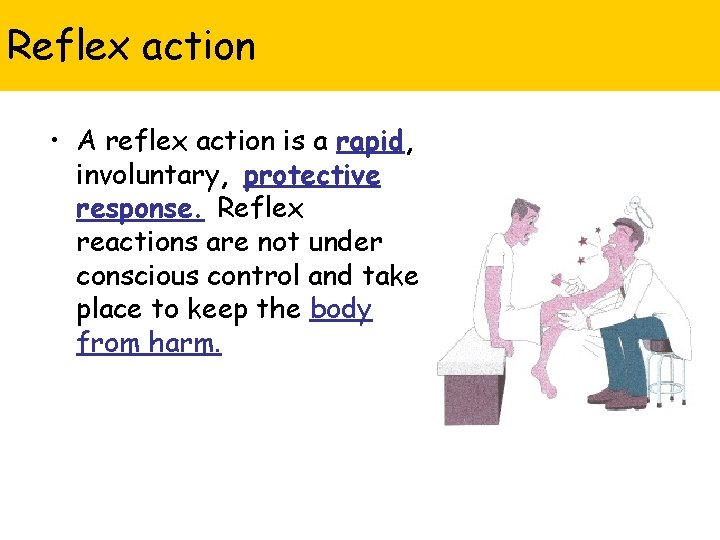 Reflex action

• A reflex action is a rapid, involuntary, protective response. Reflex reactions are not under conscious control and take place to keep the body from harm.